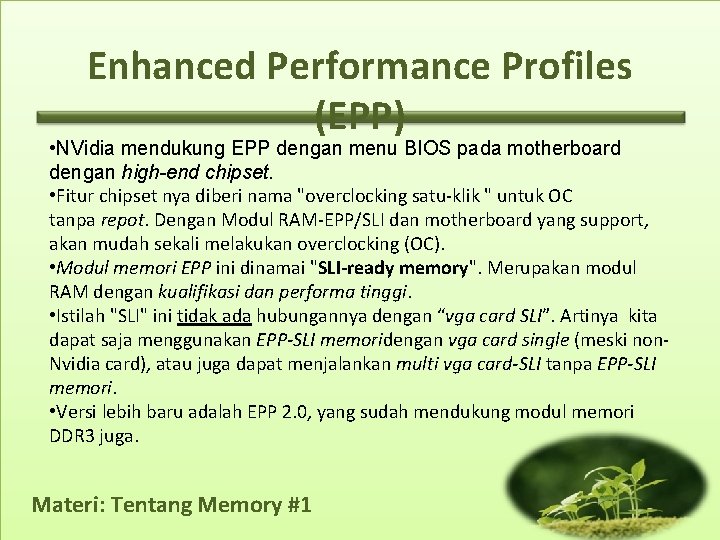 Enhanced Performance Profiles (EPP)

•NVidia mendukung EPP dengan menu BIOS pada motherboard dengan high-end chipset.

•Fitur chipset nya diberi nama "overclocking satu-klik " untuk OC tanpa repot. Dengan Modul RAM-EPP/SLI dan motherboard yang support, akan mudah sekali melakukan overclocking (OC).

•Modul memori EPP ini dinamai "SLI-ready memory". Merupakan modul RAM dengan kualifikasi dan performa tinggi.

•Istilah "SLI" ini tidak ada hubungannya dengan “vga card SLI”. Artinya kita dapat saja menggunakan EPP-SLI memoridengan vga card single (meski non-Nvidia card), atau juga dapat menjalankan multi vga card-SLI tanpa EPP-SLI memori.

•Versi lebih baru adalah EPP 2.0, yang sudah mendukung modul memori DDR3 juga.

Materi: Tentang Memory #1